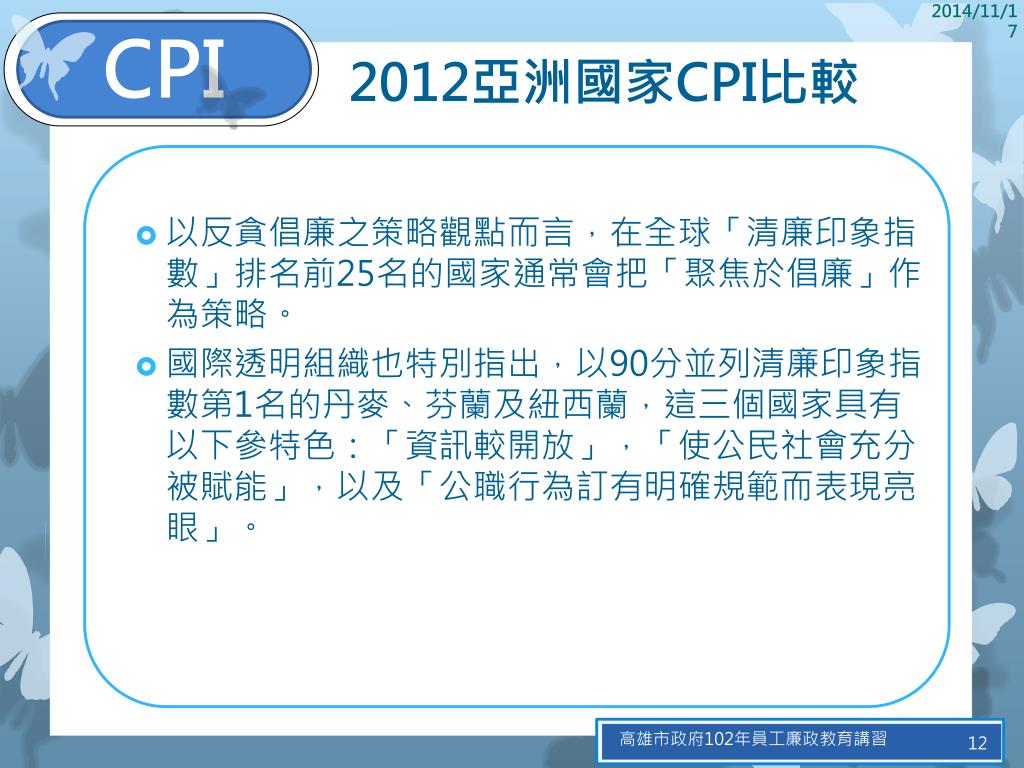 2014/11/17

CPI

2012亞洲國家CPI比較

以反貪倡廉之策略觀點而言，在全球「清廉印象指數」排名前25名的國家通常會把「聚焦於倡廉」作為策略。

國際透明組織也特別指出，以90分並列清廉印象指數第1名的丹麥、芬蘭及紐西蘭，這三個國家具有以下參特色：「資訊較開放」，「使公民社會充分被賦能」，以及「公職行為訂有明確規範而表現亮眼」。

高雄市政府102年員工廉政教育講習

12